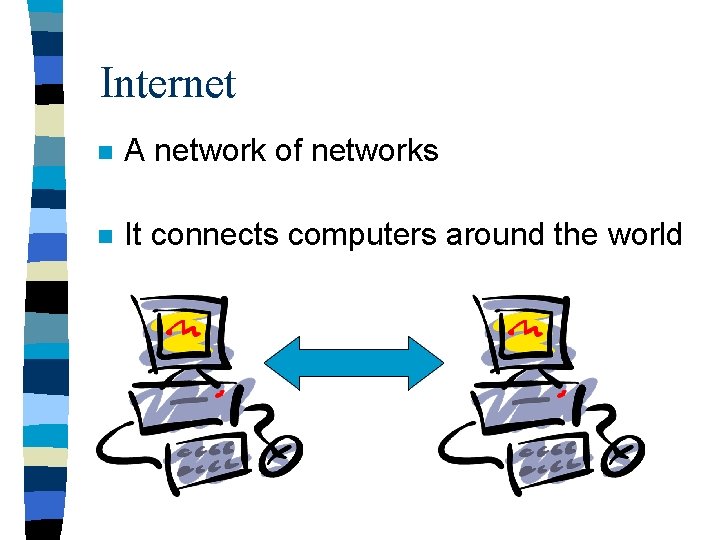 Internet

A network of networks

It connects computers around the world